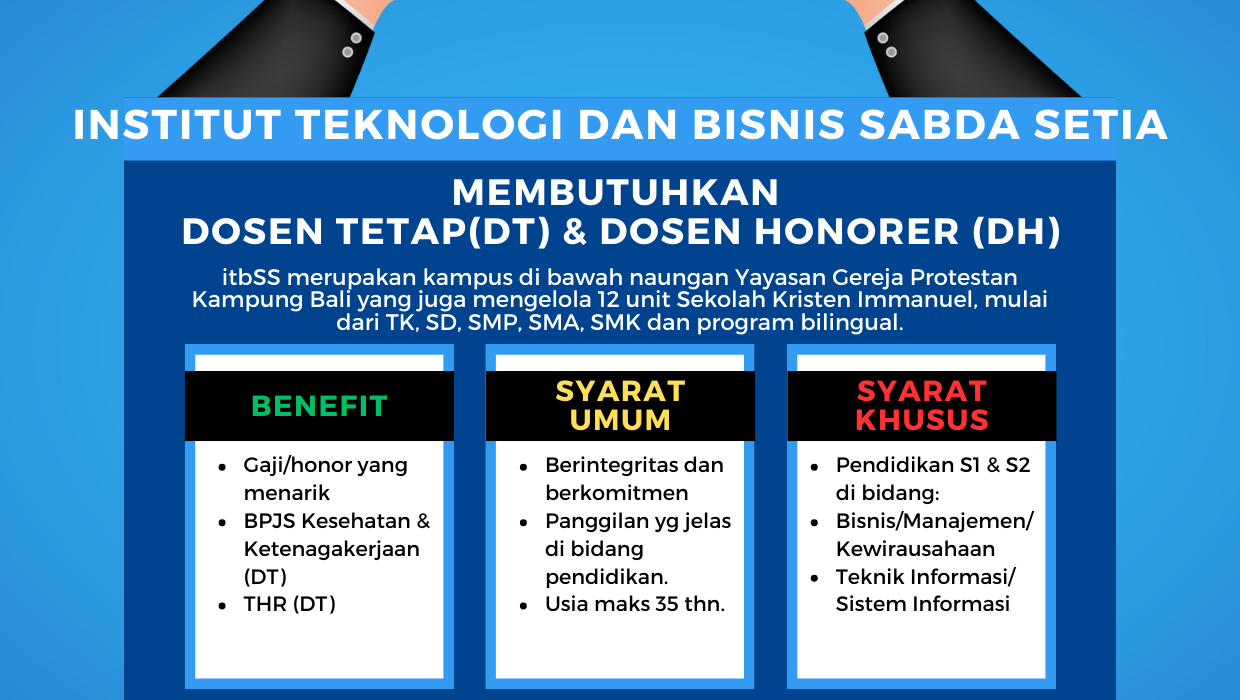 INSTITUT TEKNOLOGI DAN BISNIS SABDA SETIA

MEMBUTUHKAN
DOSEN TETAP(DT) & DOSEN HONORER (DH)

itbSS merupakan kampus di bawah naungan Yayasan Gereja Protestan Kampung Bali yang juga mengelola 12 unit Sekolah Kristen Immanuel, mulai dari TK, SD, SMP, SMA, SMK dan program bilingual.

BENEFIT

- Gaji/honor yang menarik
- BPJS Kesehatan & Ketenagakerjaan (DT)
- THR (DT)

SYARAT UMUM

- Berintegritas dan berkomitmen
- Panggilan yg jelas di bidang pendidikan.
- Usia maks 35 thn.

SYARAT KHUSUS

- Pendidikan S1 & S2 di bidang:
- Bisnis/Manajemen/ Kewirausahaan
- Teknik Informasi/ Sistem Informasi